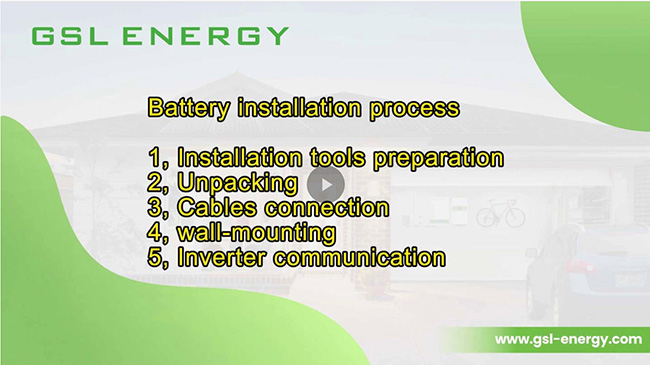 GSL ENERGY

Battery installation process

1, Installation tools preparation
2, Unpacking
3, Cables connection
4, wall-mounting
5, Inverter communication

www.gsl-energy.com